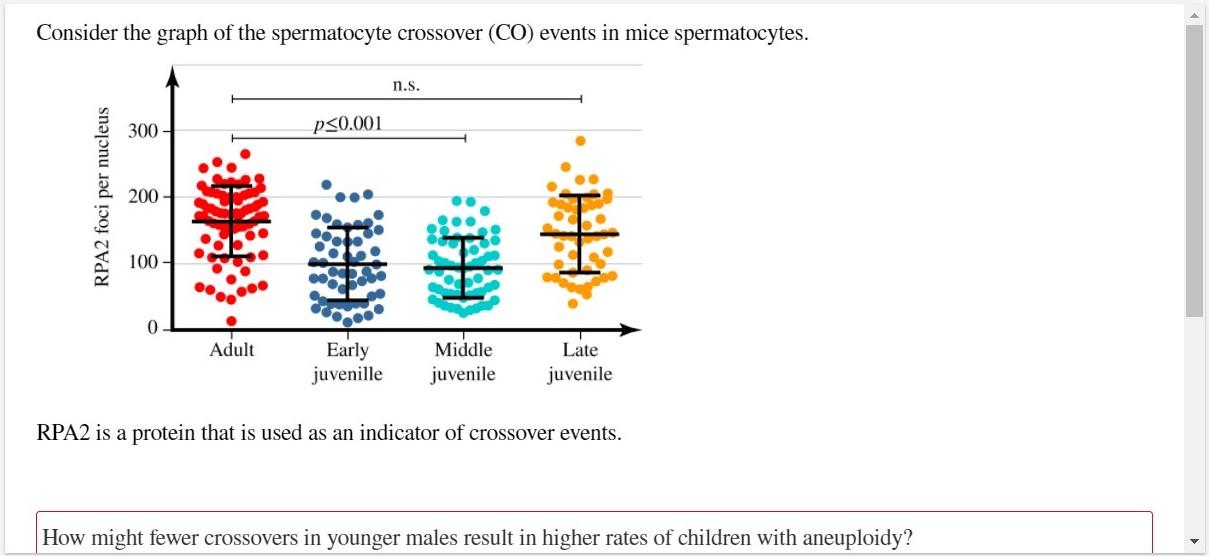 Consider the graph of the spermatocyte crossover (CO) events in mice spermatocytes.

n.s.

$p \leq 0.001$

RPA2 foci per nucleus

300

200

100

0

Adult

Early juvenille

Middle juvenile

Late juvenile

RPA2 is a protein that is used as an indicator of crossover events.

How might fewer crossovers in younger males result in higher rates of children with aneuploidy?